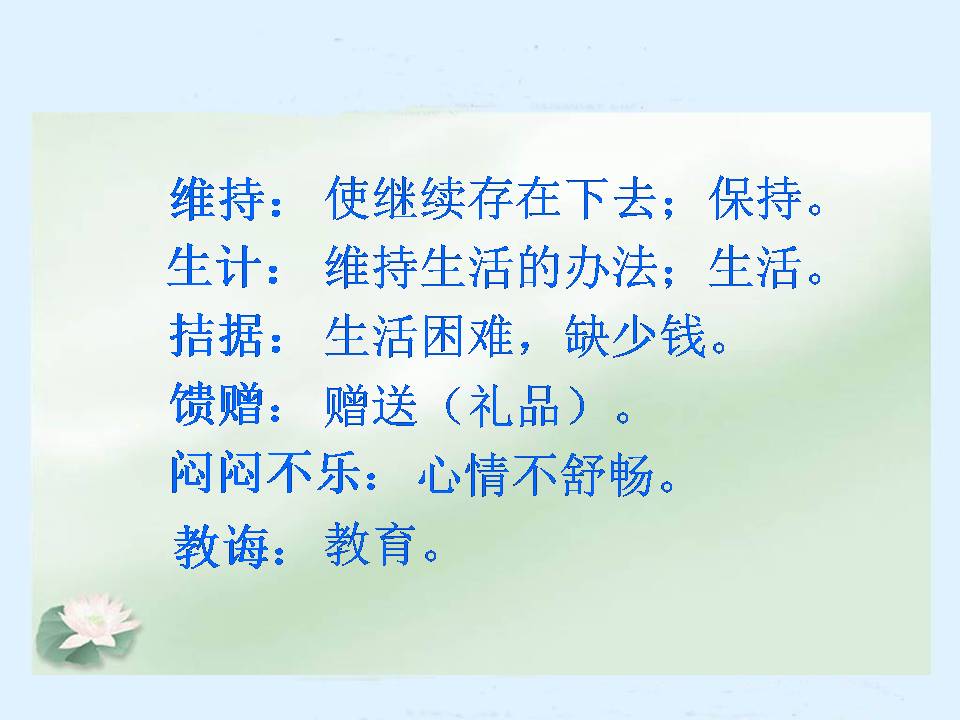 维持：使继续存在下去；保持。
生计：维持生活的办法；生活。
拮据：生活困难，缺少钱。
馈赠：赠送（礼品）。
闷闷不乐：心情不舒畅。
教诲：教育。